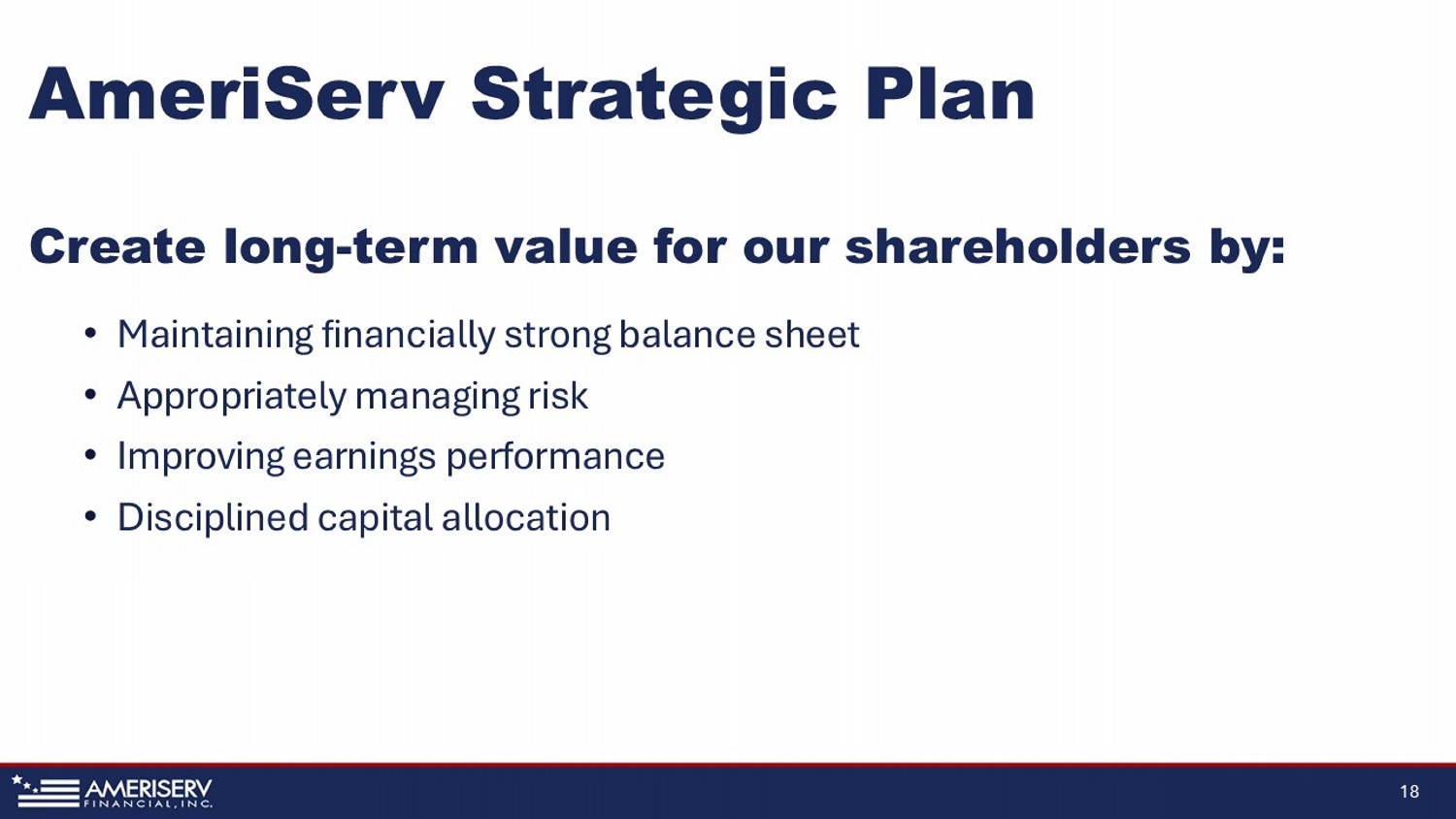 AmeriServ Strategic Plan

Create long-term value for our shareholders by:

• Maintaining financially strong balance sheet
• Appropriately managing risk
• Improving earnings performance
• Disciplined capital allocation

AMERISERV FINANCIAL, INC.

18